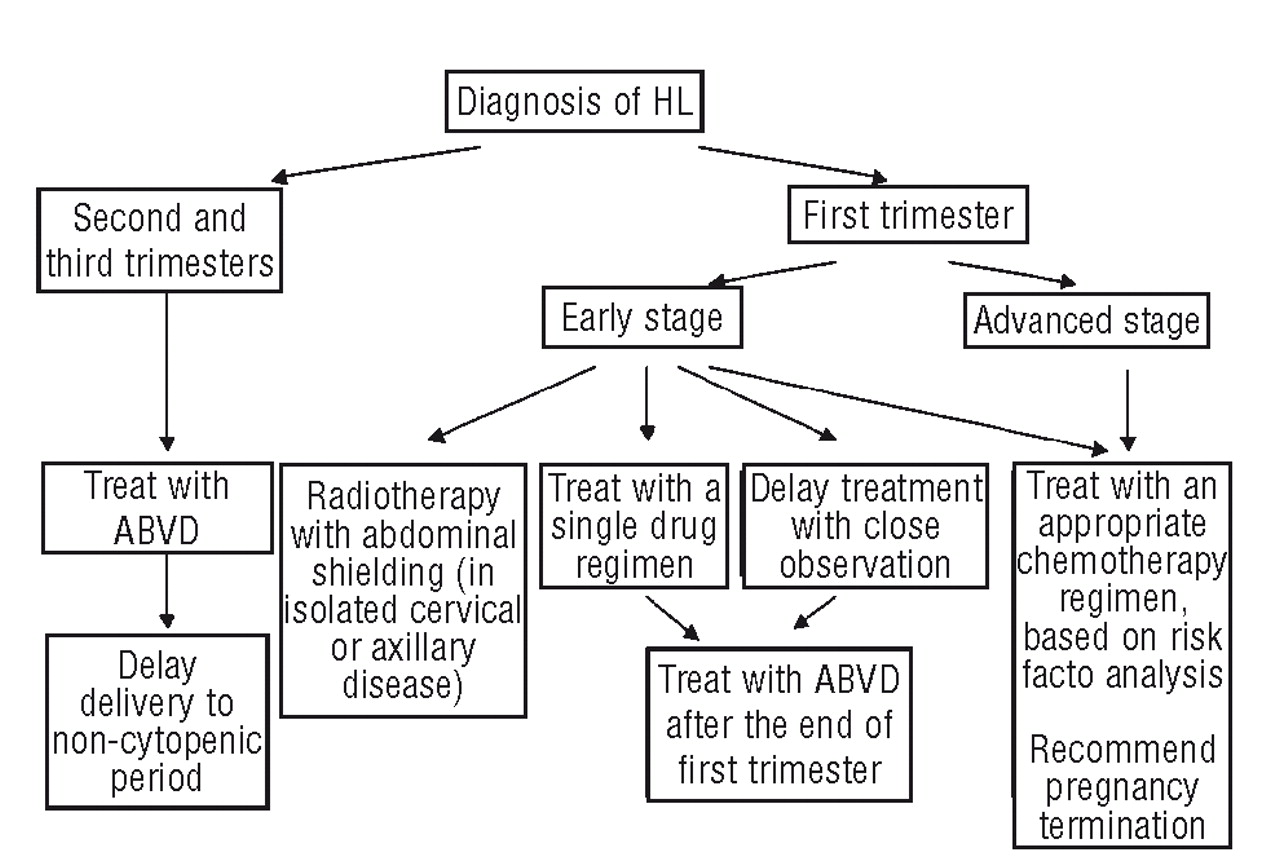 Diagnosis of HL

Second and third trimesters

First trimester

Early stage

Advanced stage

Treat with ABVD

Delay delivery to non-cytopenic period

Radiotherapy with abdominal shielding (in isolated cervical or axillary disease)

Treat with a single drug regimen

Delay treatment with close observation

Treat with ABVD after the end of first trimester

Treat with an appropriate chemotherapy regimen, based on risk facto analysis

Recommend pregnancy termination